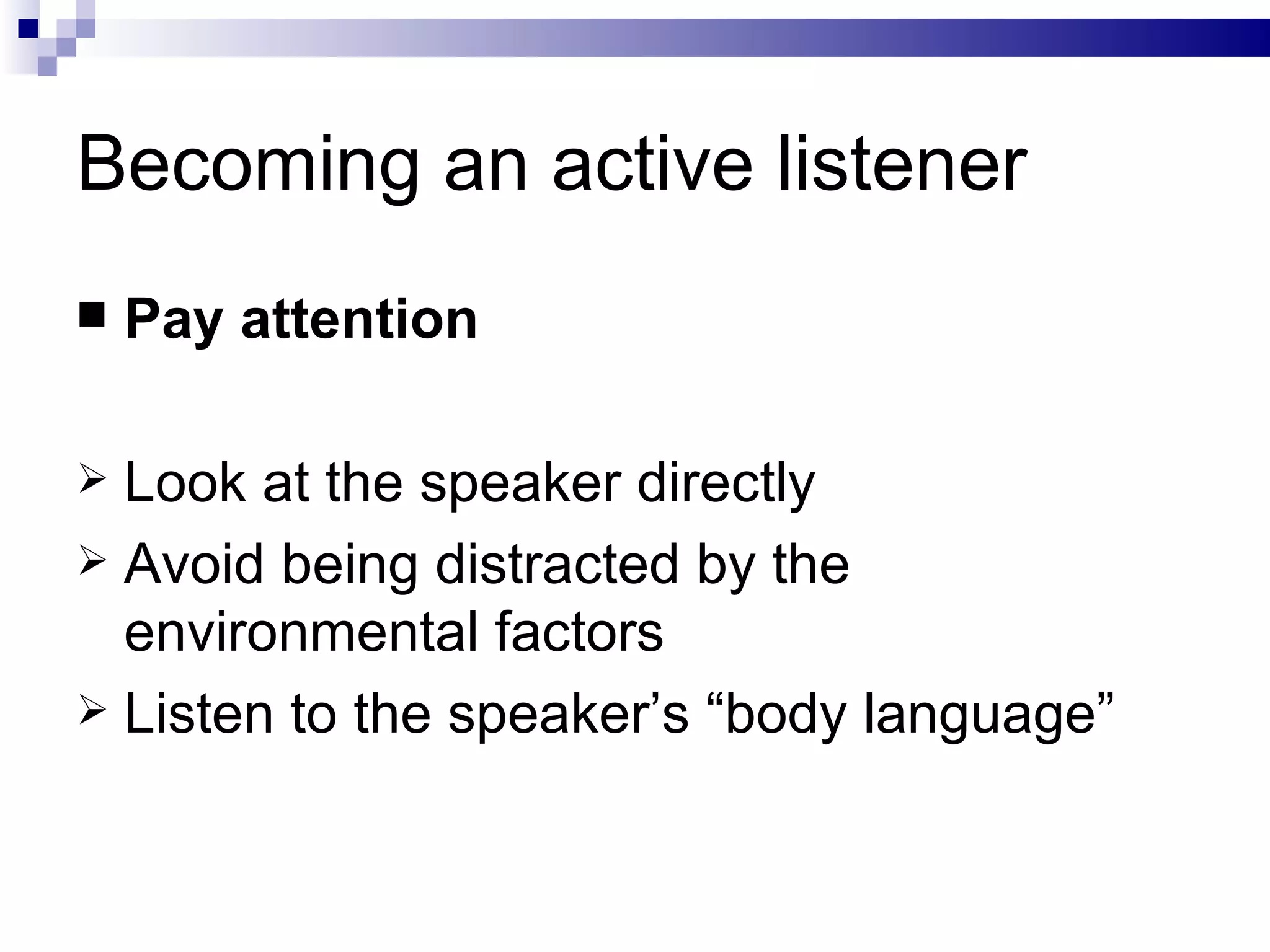 Becoming an active listener

■ Pay attention

➢ Look at the speaker directly
➢ Avoid being distracted by the environmental factors
➢ Listen to the speaker’s “body language”